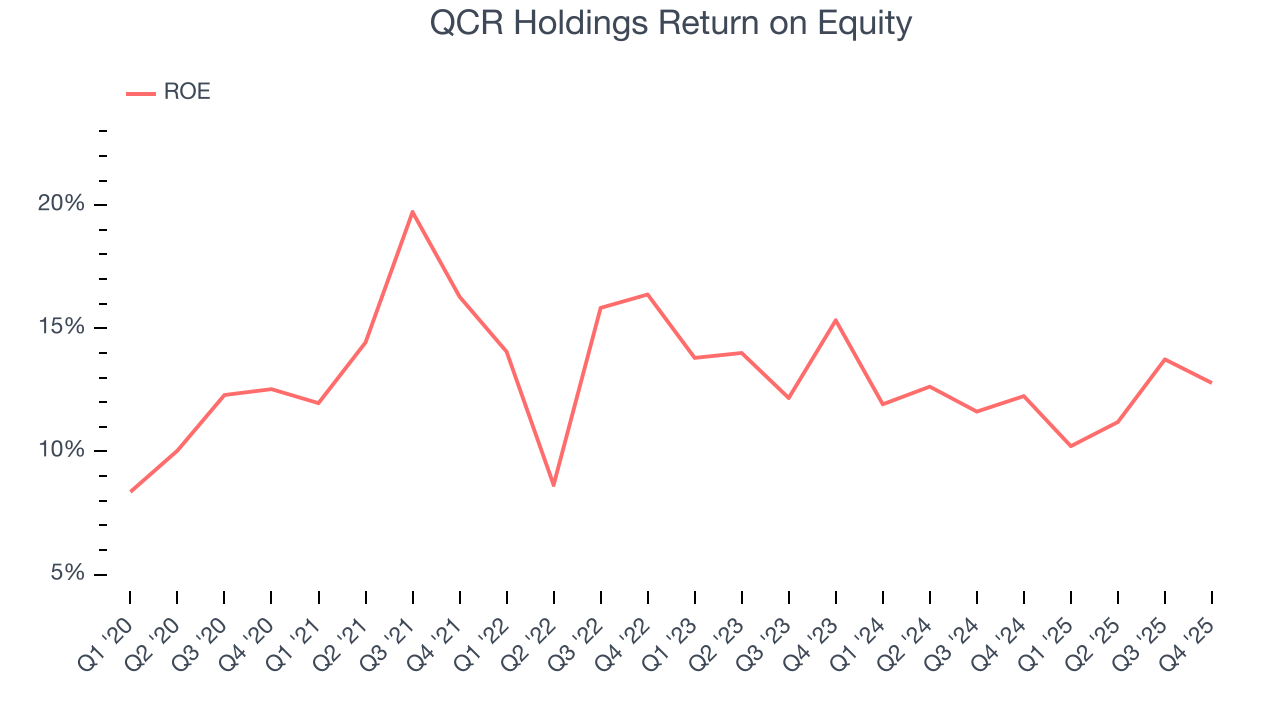 QCR Holdings Return on Equity

ROE

20%
15%
10%
5%

Q1 '20
Q2 '20
Q3 '20
Q4 '20
Q1 '21
Q2 '21
Q3 '21
Q4 '21
Q1 '22
Q2 '22
Q3 '22
Q4 '22
Q1 '23
Q2 '23
Q3 '23
Q4 '23
Q1 '24
Q2 '24
Q3 '24
Q4 '24
Q1 '25
Q2 '25
Q3 '25
Q4 '25